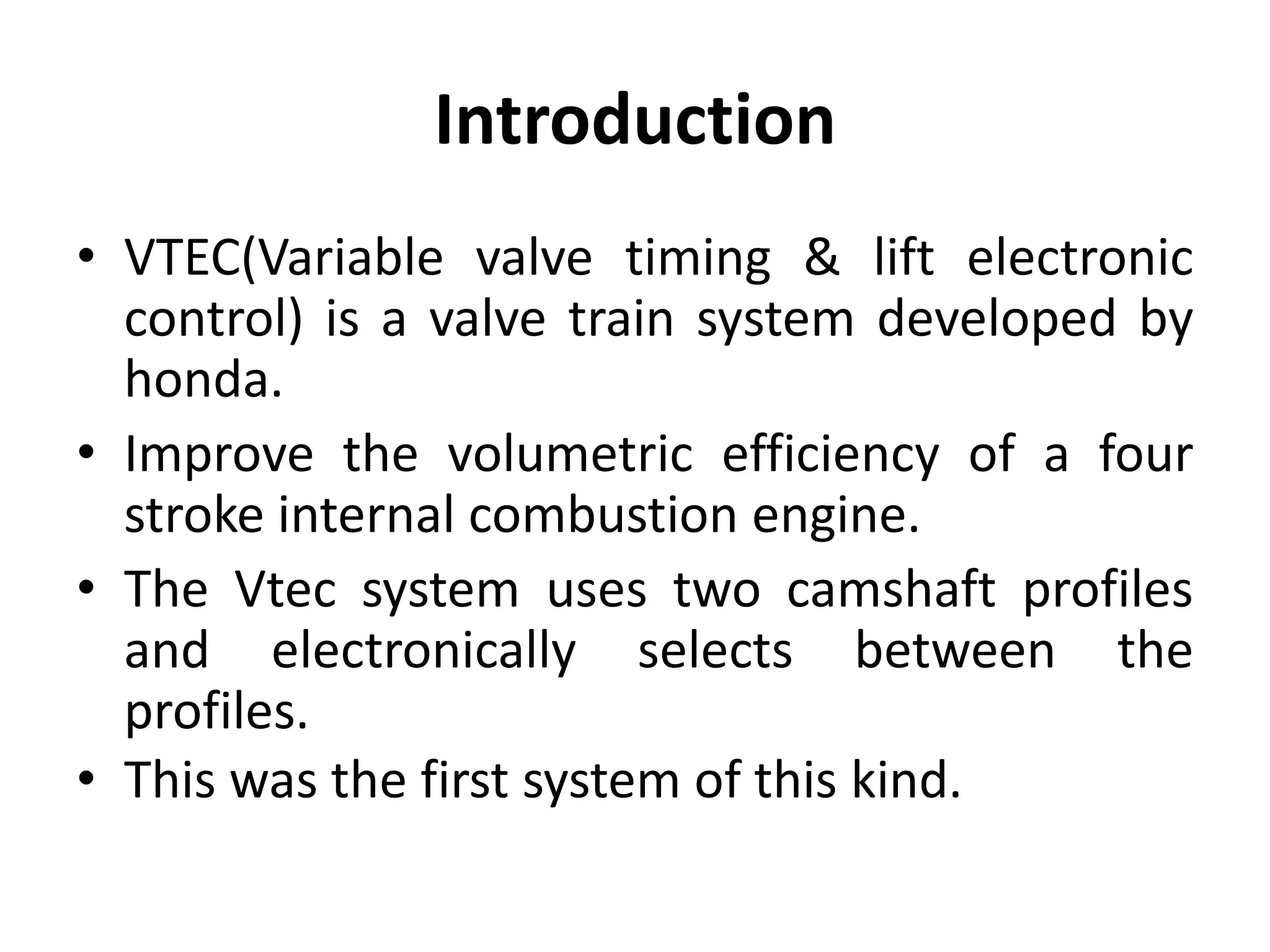 Introduction

• VTEC(Variable valve timing & lift electronic control) is a valve train system developed by honda.

• Improve the volumetric efficiency of a four stroke internal combustion engine.

• The Vtec system uses two camshaft profiles and electronically selects between the profiles.

• This was the first system of this kind.